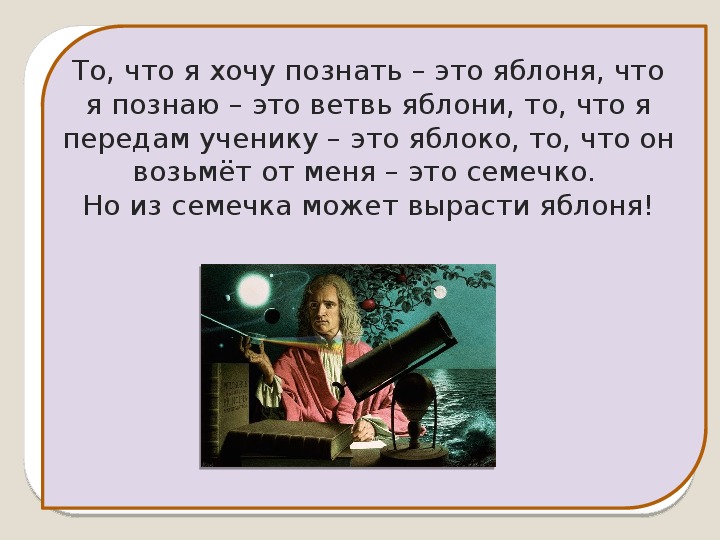 То, что я хочу познать – это яблоня, что я познаю – это ветвь яблони, то, что я передам ученику – это яблоко, то, что он возьмёт от меня – это семечко.
Но из семечка может вырасти яблоня!